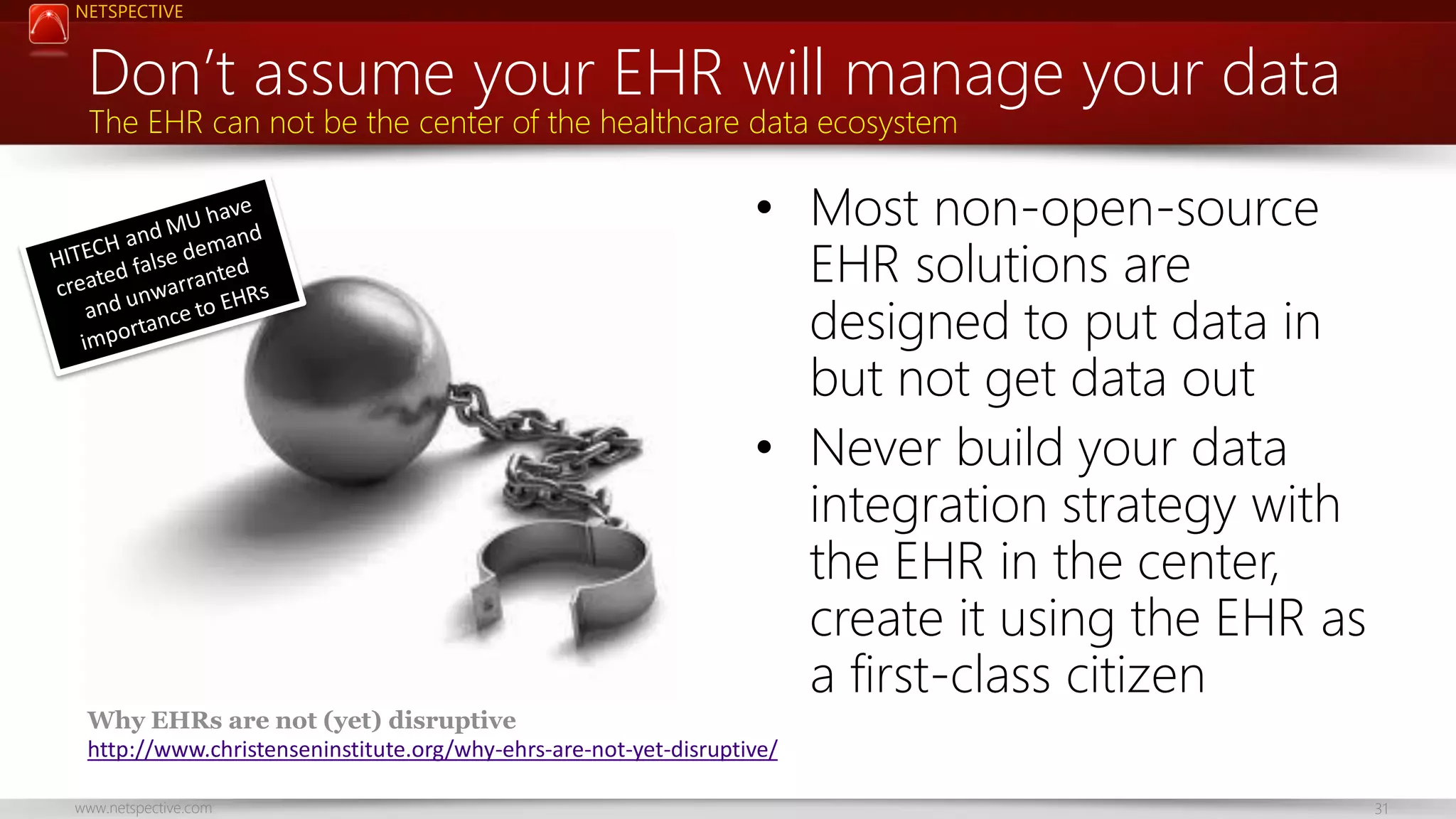 NETSPECTIVE

Don't assume your EHR will manage your data

The EHR can not be the center of the healthcare data ecosystem

HITECH and MU have created false demand and unwarranted importance to EHRs

- Most non-open-source EHR solutions are designed to put data in but not get data out
- Never build your data integration strategy with the EHR in the center, create it using the EHR as a first-class citizen

Why EHRs are not (yet) disruptive
http://www.christenseninstitute.org/why-ehrs-are-not-yet-disruptive/

www.netspective.com

31